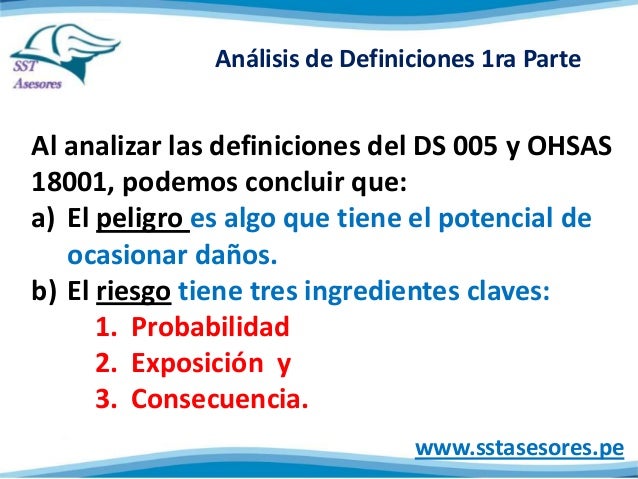 SST
Asesores

Análisis de Definiciones 1ra Parte

Al analizar las definiciones del DS 005 y OHSAS 18001, podemos concluir que:

a) El peligro es algo que tiene el potencial de ocasionar daños.

b) El riesgo tiene tres ingredientes claves:
1. Probabilidad
2. Exposición y
3. Consecuencia.

www.sstasesores.pe